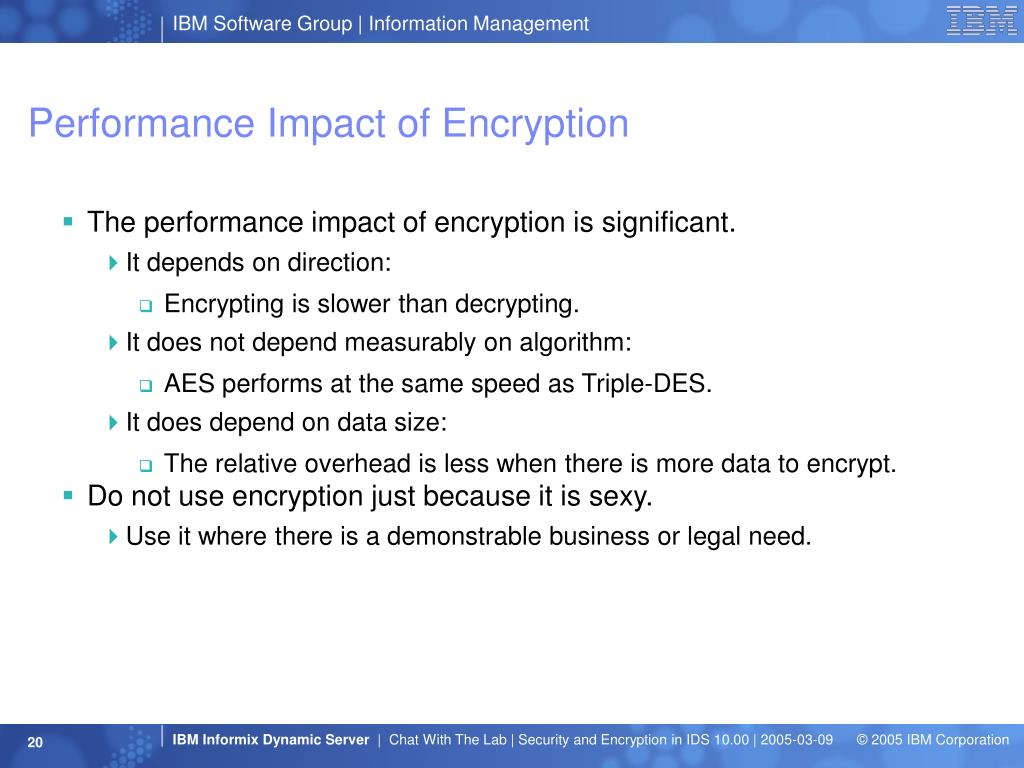 IBM Software Group | Information Management

IBM

Performance Impact of Encryption

The performance impact of encryption is significant.

It depends on direction:

Encrypting is slower than decrypting.

It does not depend measurably on algorithm:

AES performs at the same speed as Triple-DES.

It does depend on data size:

The relative overhead is less when there is more data to encrypt.

Do not use encryption just because it is sexy.

Use it where there is a demonstrable business or legal need.

20

IBM Informix Dynamic Server | Chat With The Lab | Security and Encryption in IDS 10.00 | 2005-03-09

© 2005 IBM Corporation